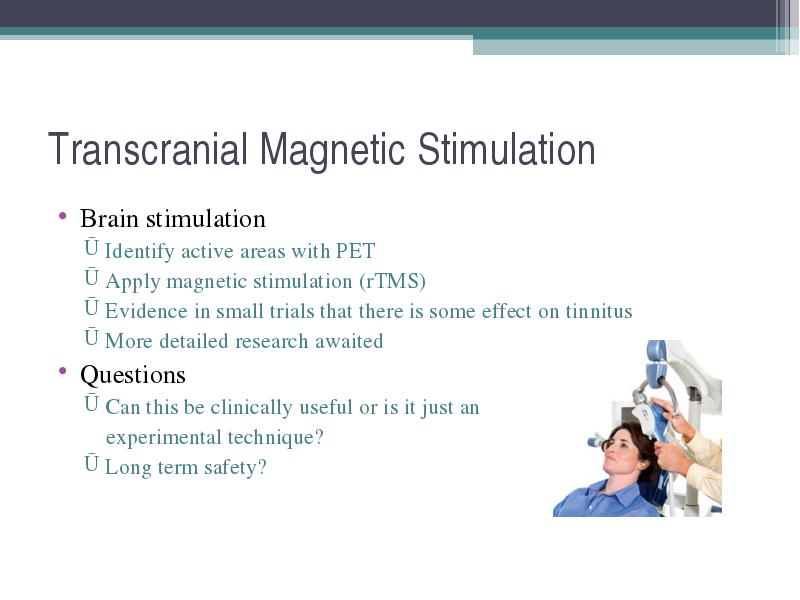 Transcranial Magnetic Stimulation

• Brain stimulation
Ū Identify active areas with PET
Ū Apply magnetic stimulation (rTMS)
Ū Evidence in small trials that there is some effect on tinnitus
Ū More detailed research awaited
• Questions
Ū Can this be clinically useful or is it just an experimental technique?
Ū Long term safety?